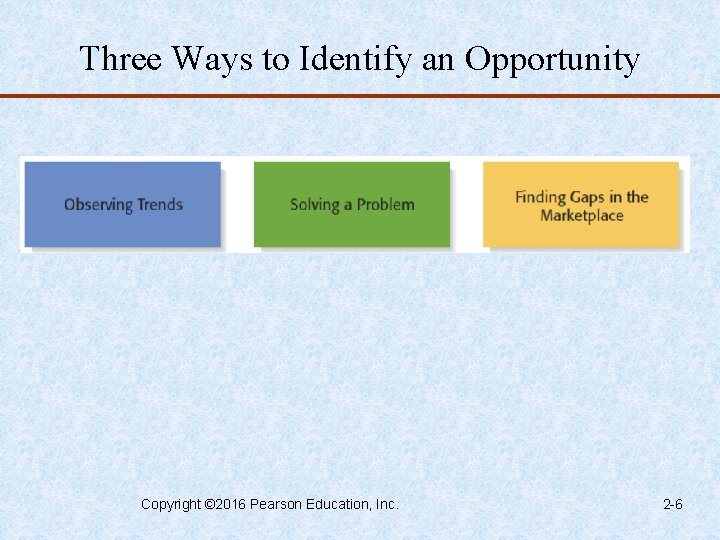 Three Ways to Identify an Opportunity

Observing Trends

Solving a Problem

Finding Gaps in the Marketplace

Copyright ©2016 Pearson Education, Inc.

2-6